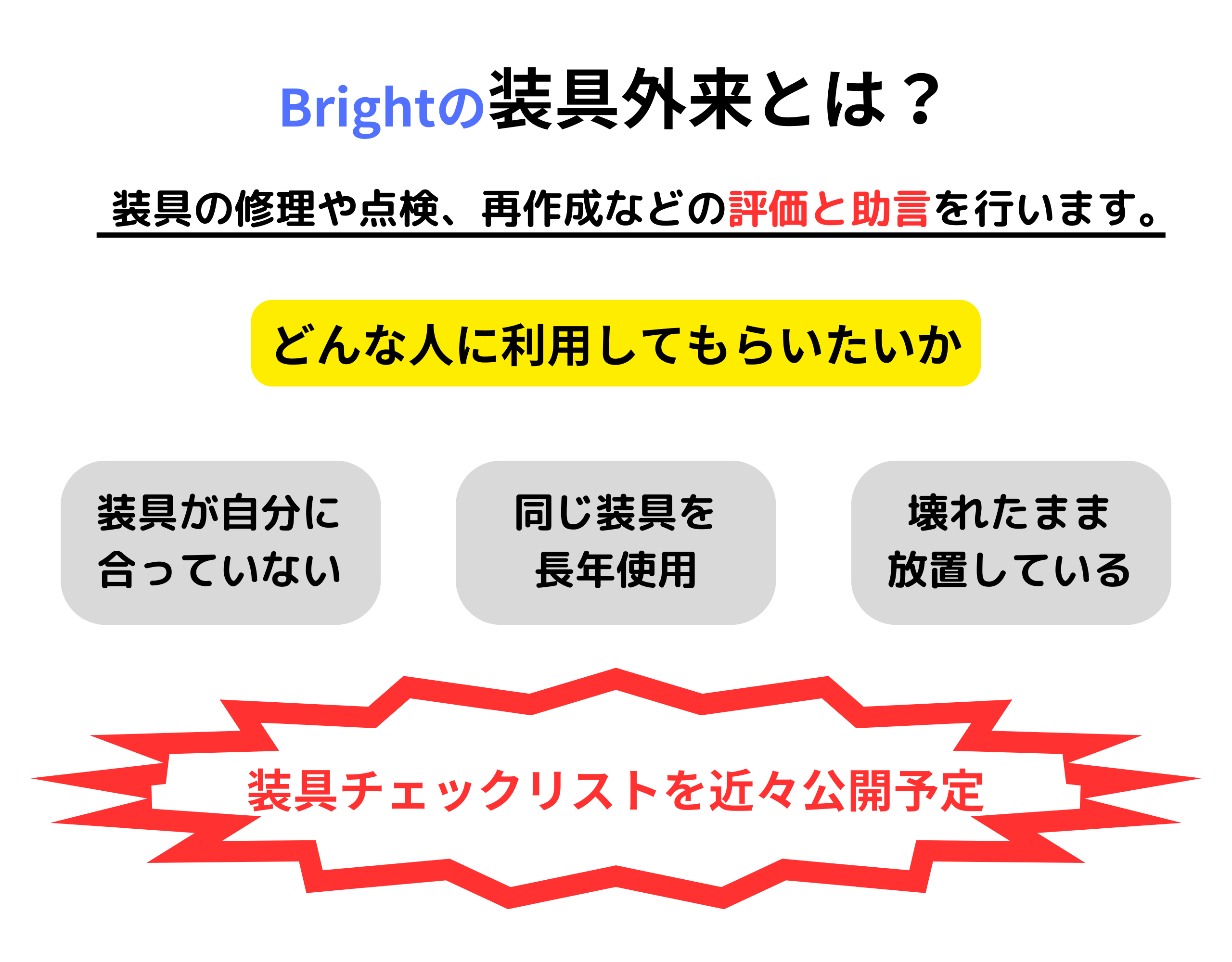 Brightの装具外来とは？

装具の修理や点検、再作成などの評価と助言を行います。

どんな人に利用してもらいたいか

装具が自分に合っていない

同じ装具を長年使用

壊れたまま放置している

装具チェックリストを近々公開予定